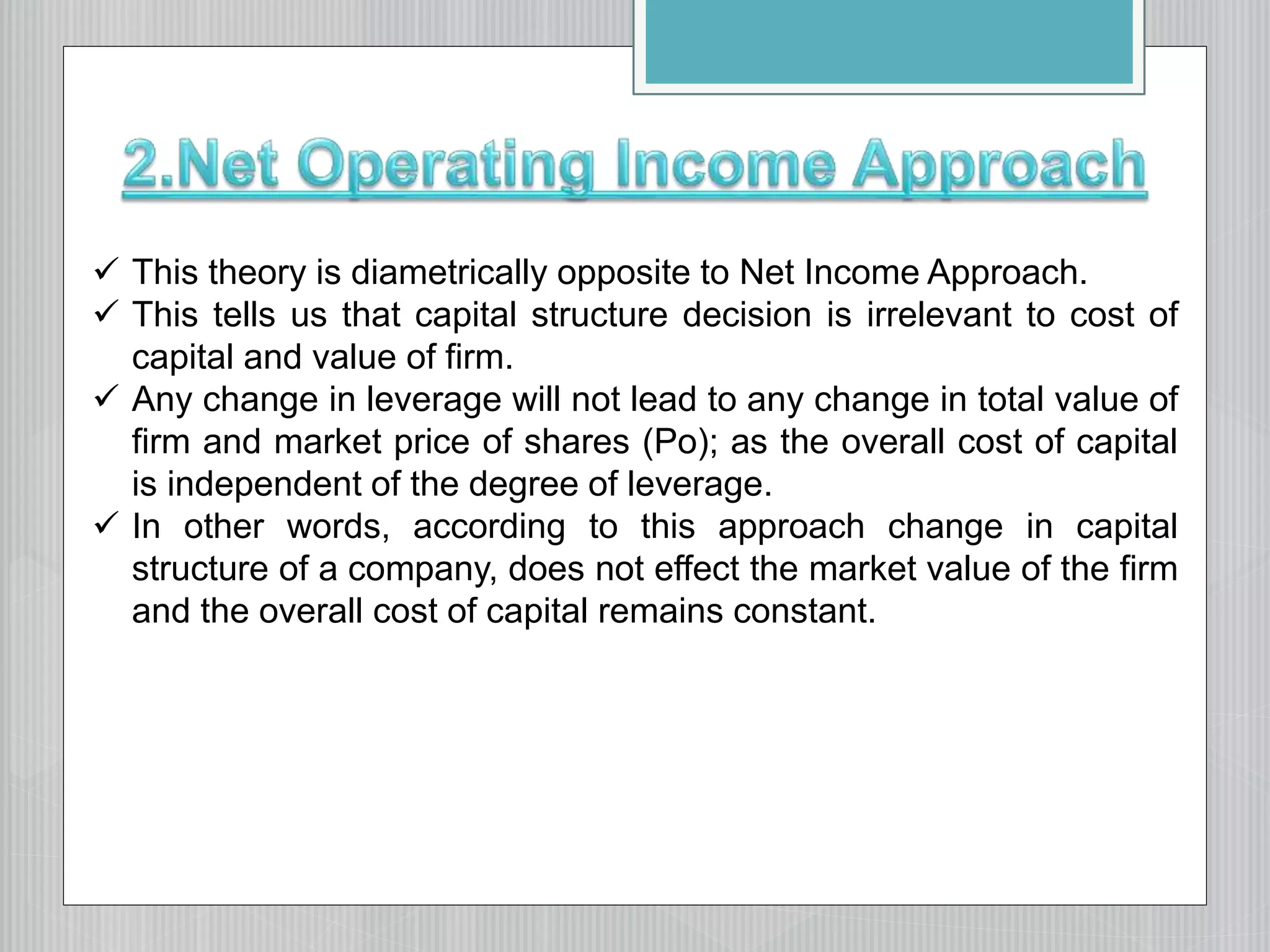 2.Net Operating Income Approach

✓ This theory is diametrically opposite to Net Income Approach.
✓ This tells us that capital structure decision is irrelevant to cost of capital and value of firm.
✓ Any change in leverage will not lead to any change in total value of firm and market price of shares (Po); as the overall cost of capital is independent of the degree of leverage.
✓ In other words, according to this approach change in capital structure of a company, does not effect the market value of the firm and the overall cost of capital remains constant.